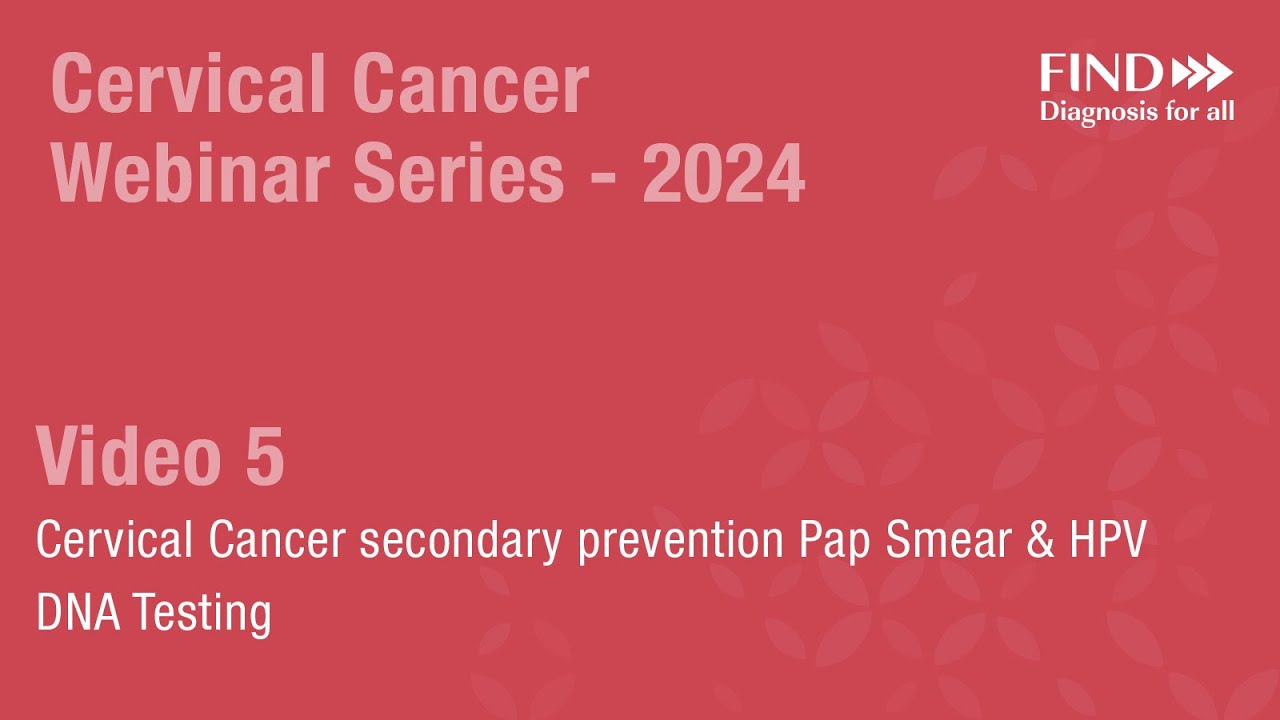 Cervical Cancer Webinar Series - 2024

FIND
Diagnosis for all

Video 5

Cervical Cancer secondary prevention Pap Smear & HPV DNA Testing